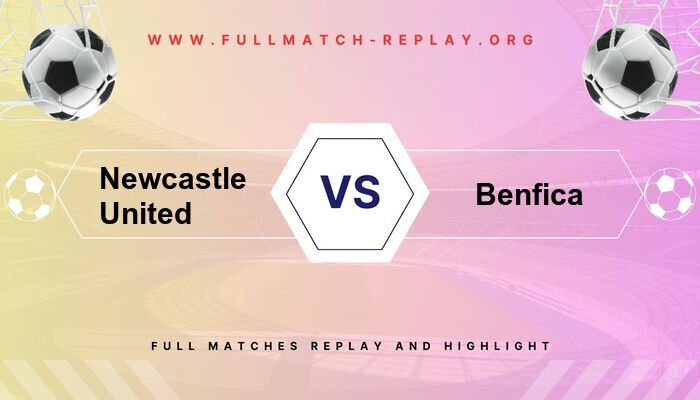 WWW.FULLMATCH-REPLAY.ORG

Newcastle United

VS

Benfica

FULL MATCHES REPLAY AND HIGHLIGHT